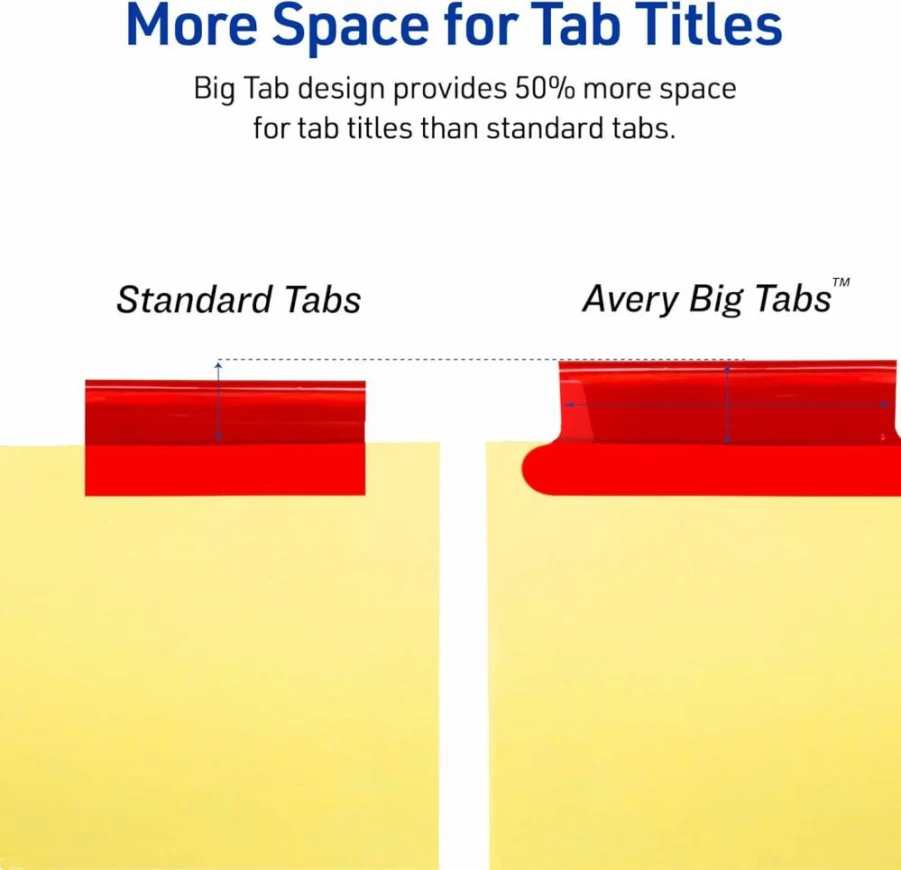 More Space for Tab Titles

Big Tab design provides 50% more space for tab titles than standard tabs.

Standard Tabs

Avery Big Tabs™